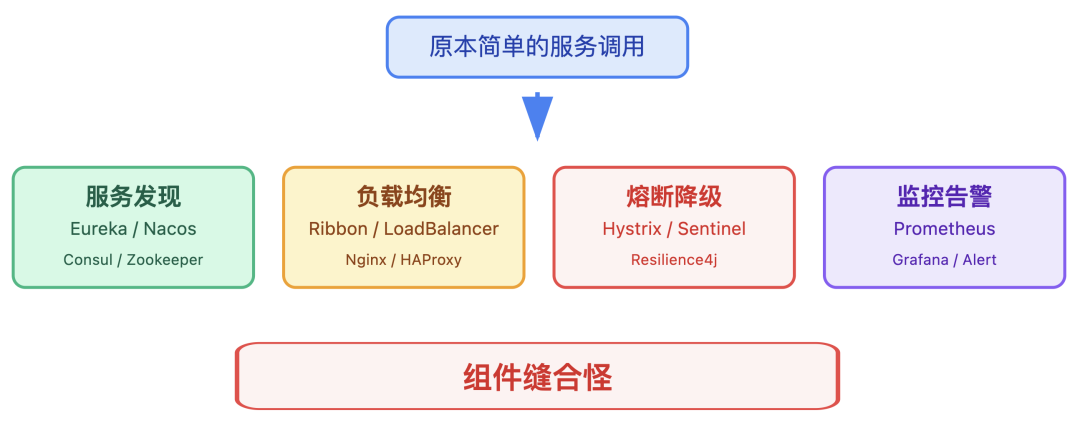 原本简单的服务调用

服务发现
Eureka / Nacos
Consul / Zookeeper

负载均衡
Ribbon / LoadBalancer
Nginx / HAProxy

熔断降级
Hystrix / Sentinel
Resilience4j

监控告警
Prometheus
Grafana / Alert

组件缝合怪